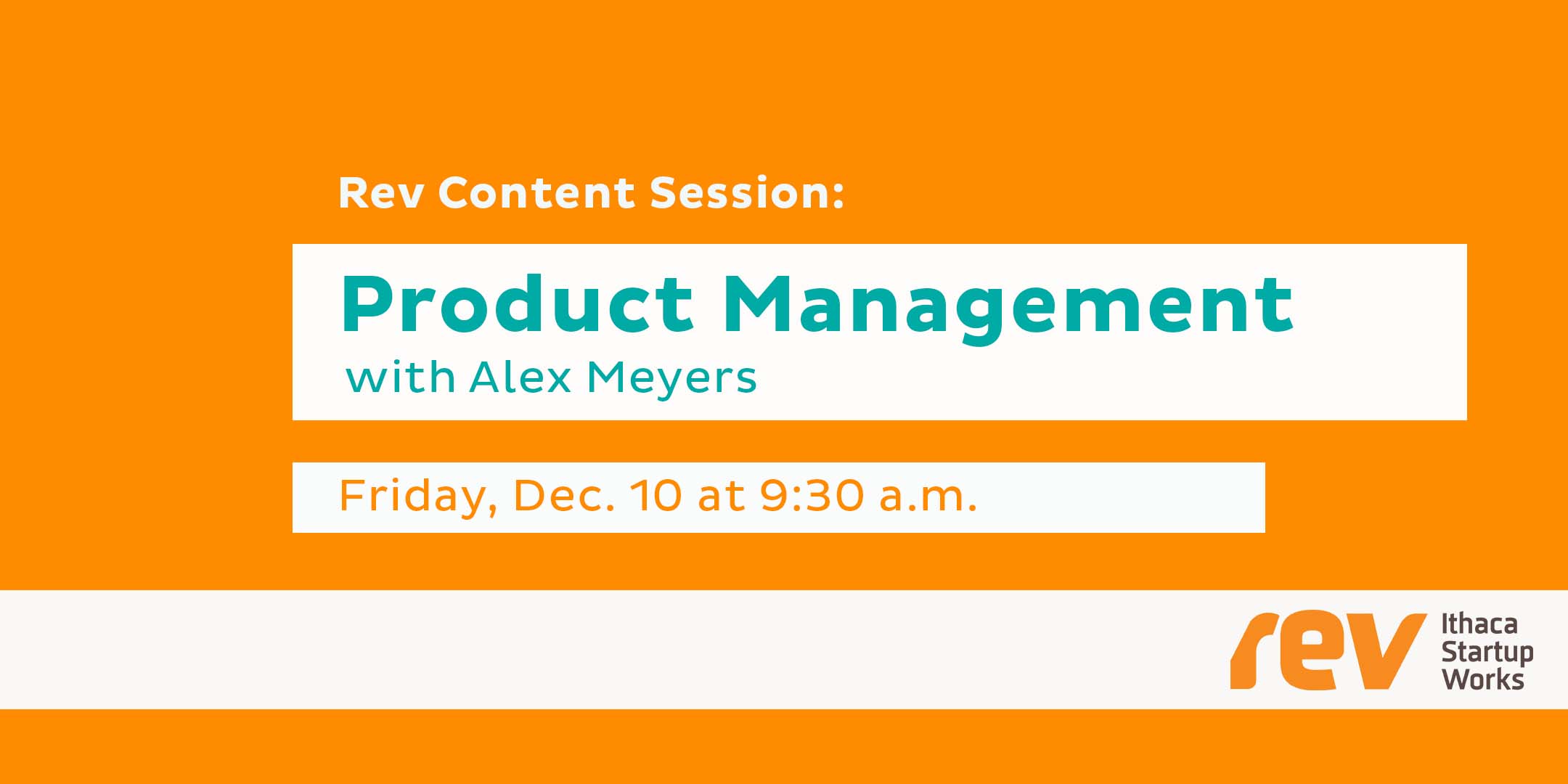 Rev Content Session:

Product Management
with Alex Meyers

Friday, Dec. 10 at 9:30 a.m.

rev Ithaca Startup Works